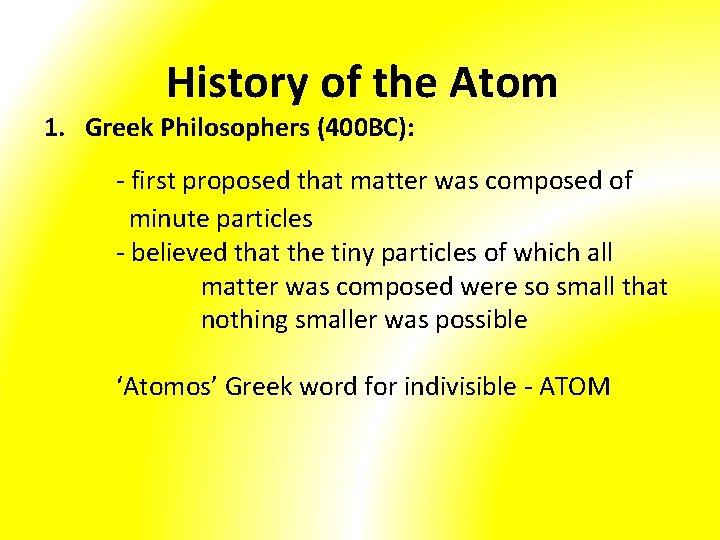 History of the Atom

1. Greek Philosophers (400BC):

- first proposed that matter was composed of minute particles
- believed that the tiny particles of which all matter was composed were so small that nothing smaller was possible

‘Atomos’ Greek word for indivisible - ATOM